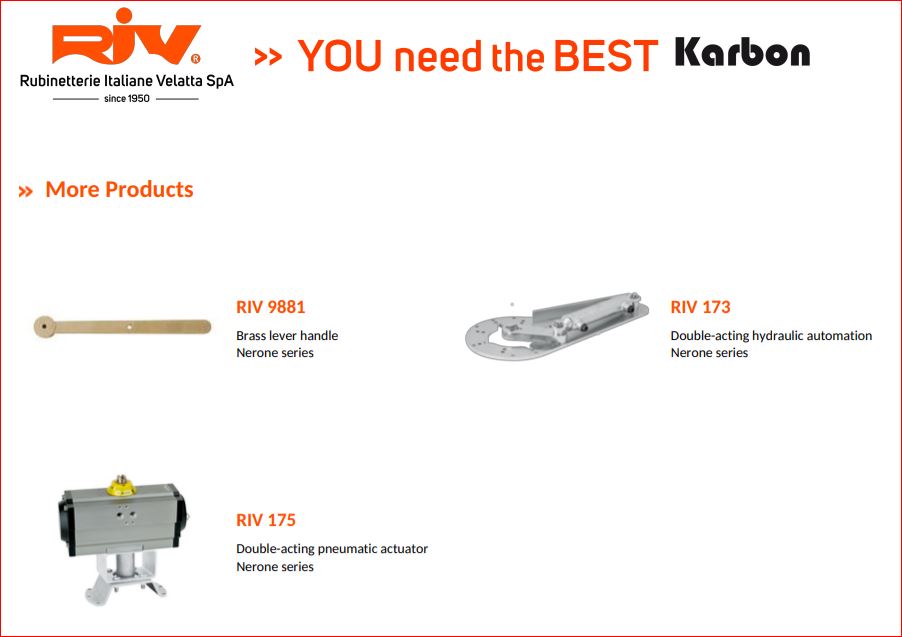 RIV®
Rubinetterie Italiane Velatta SpA
since 1950

>> YOU need the BEST Karbon

» More Products

RIV 9881
Brass lever handle
Nerone series

RIV 173
Double-acting hydraulic automation
Nerone series

RIV 175
Double-acting pneumatic actuator
Nerone series